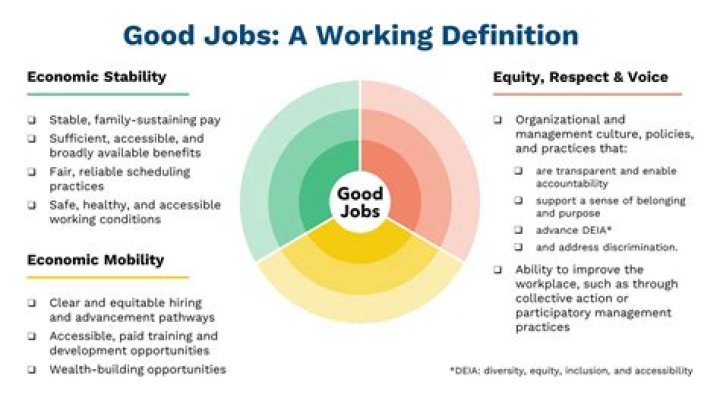 Good Jobs: A Working Definition

Economic Stability

❑ Stable, family-sustaining pay
❑ Sufficient, accessible, and broadly available benefits
❑ Fair, reliable scheduling practices
❑ Safe, healthy, and accessible working conditions

Economic Mobility

❑ Clear and equitable hiring and advancement pathways
❑ Accessible, paid training and development opportunities
❑ Wealth-building opportunities

Good Jobs

Equity, Respect & Voice

❑ Organizational and management culture, policies, and practices that:
❑ are transparent and enable accountability
❑ support a sense of belonging and purpose
❑ advance DEIA*
❑ and address discrimination.
❑ Ability to improve the workplace, such as through collective action or participatory management practices

*DEIA: diversity, equity, inclusion, and accessibility